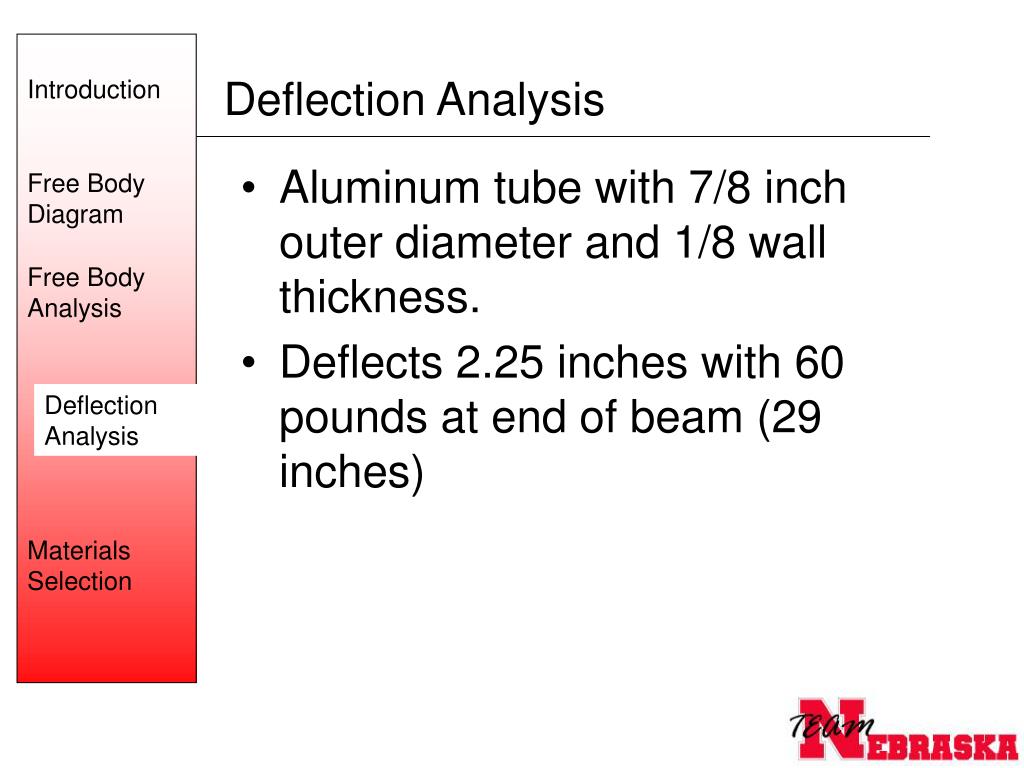 Introduction

Free Body Diagram

Free Body Analysis

Deflection Analysis

Materials Selection

Deflection Analysis

• Aluminum tube with 7/8 inch outer diameter and 1/8 wall thickness.
• Deflects 2.25 inches with 60 pounds at end of beam (29 inches)

TEAM NEBRASKA